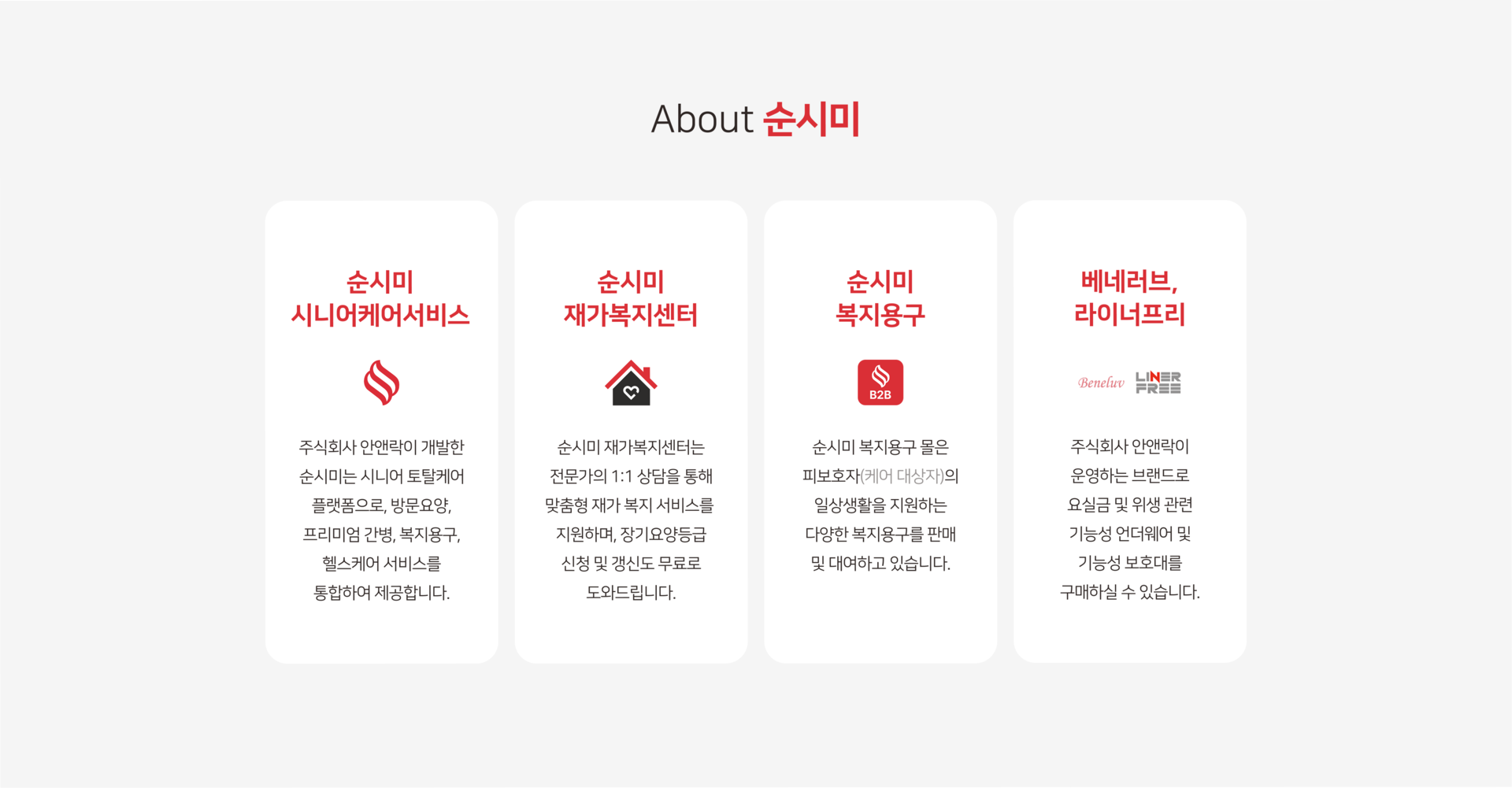 About 순시미

순시미
시니어케어서비스

주식회사 안앤락이 개발한 순시미는 시니어 토탈케어 플랫폼으로, 방문요양, 프리미엄 간병, 복지용구, 헬스케어 서비스를 통합하여 제공합니다.

순시미
재가복지센터

순시미 재가복지센터는 전문가의 1:1 상담을 통해 맞춤형 재가 복지 서비스를 지원하며, 장기요양등급 신청 및 갱신도 무료로 도와드립니다.

순시미
복지용구

B2B

순시미 복지용구 몰은 피보호자(케어 대상자)의 일상생활을 지원하는 다양한 복지용구를 판매 및 대여하고 있습니다.

베네러브,
라이너프리

Beneluv LINER FREE

주식회사 안앤락이 운영하는 브랜드로 요실금 및 위생 관련 기능성 언더웨어 및 기능성 보호대를 구매하실 수 있습니다.